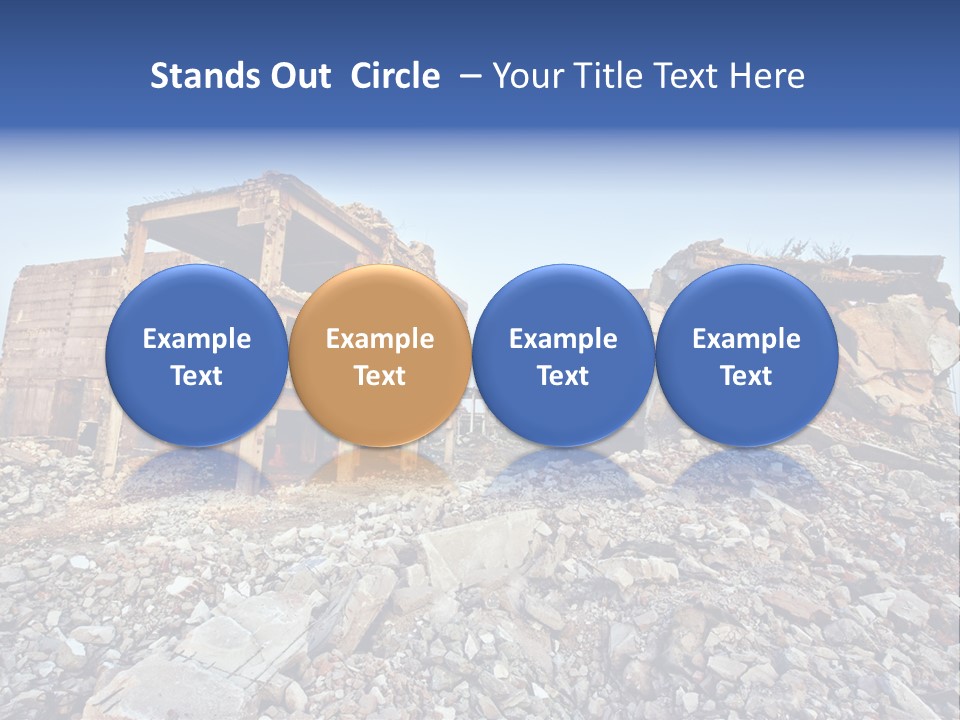 Stands Out Circle – Your Title Text Here

Example Text

Example Text

Example Text

Example Text